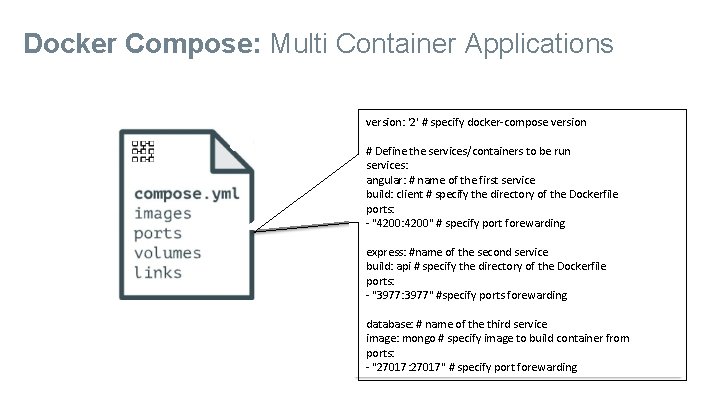 Docker Compose: Multi Container Applications

compose.yml
images
ports
volumes
links

version: '2' # specify docker-compose version

# Define the services/containers to be run
services:
angular: # name of the first service
build: client # specify the directory of the Dockerfile
ports:
- "4200:4200" # specify port forewarding

express: #name of the second service
build: api # specify the directory of the Dockerfile
ports:
- "3977:3977" #specify ports forewarding

database: # name of the third service
image: mongo # specify image to build container from
ports:
- "27017:27017" # specify port forewarding